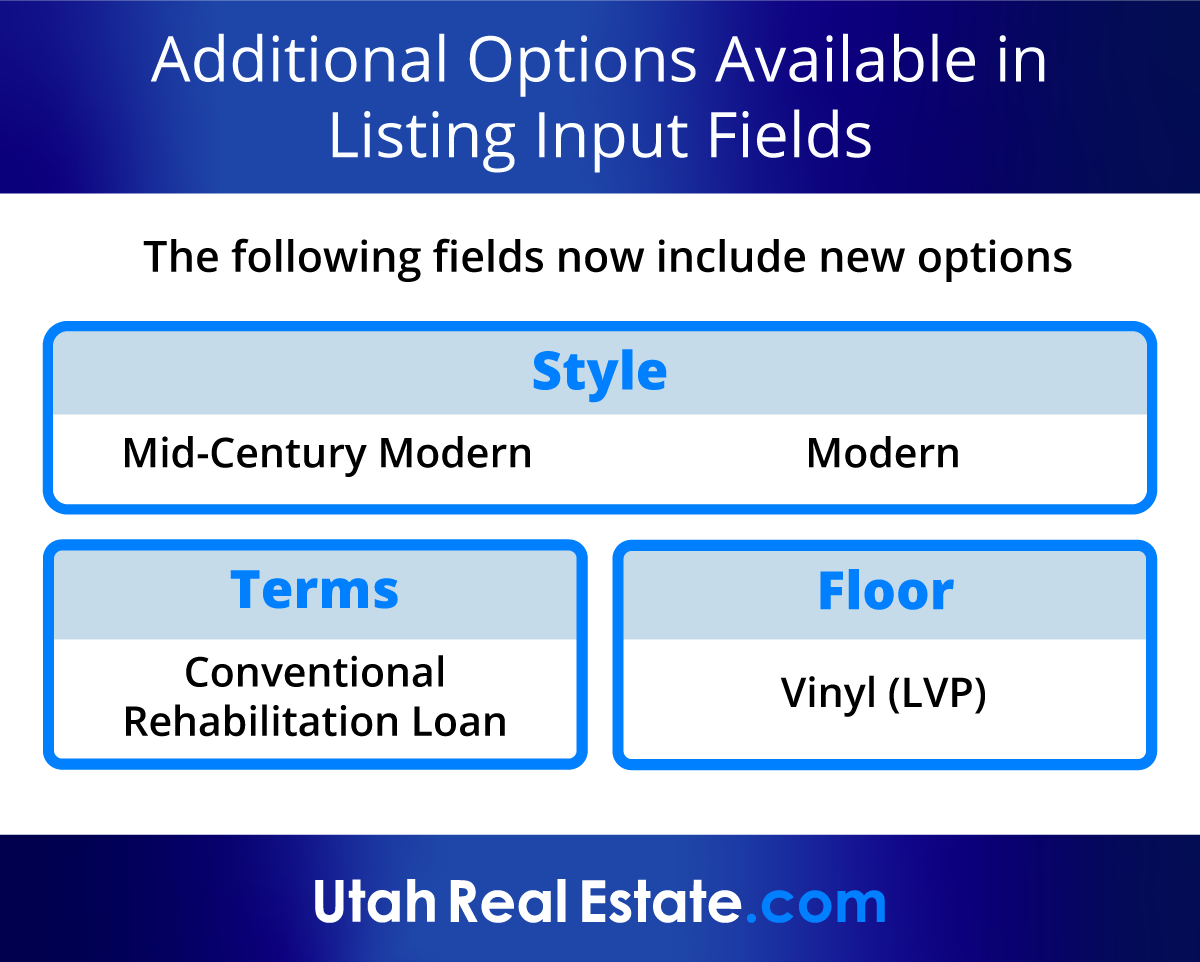 Additional Options Available in Listing Input Fields

The following fields now include new options

Style

Mid-Century Modern

Modern

Terms

Conventional Rehabilitation Loan

Floor

Vinyl (LVP)

Utah Real Estate.com